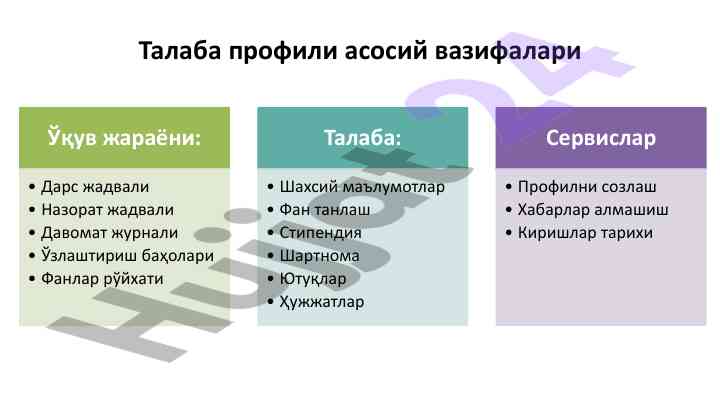 Талаба профили асосий вазифалари

Ўқув жараёни:

• Дарс жадвали
• Назорат жадвали
• Давомат журнали
• Ўзлаштириш баҳолари
• Фанлар рўйхати

Талаба:

• Шахсий маълумотлар
• Фан танлаш
• Стипендия
• Шартнома
• Ютуқлар
• Ҳужжатлар

Сервислар

• Профилни созлаш
• Хабарлар алмашиш
• Киришлар тарихи

Hujjat24